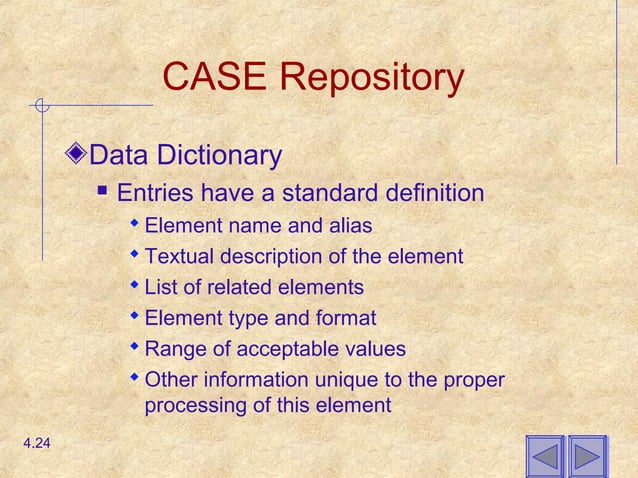 CASE Repository

Data Dictionary

Entries have a standard definition

Element name and alias

Textual description of the element

List of related elements

Element type and format

Range of acceptable values

Other information unique to the proper processing of this element

4.24